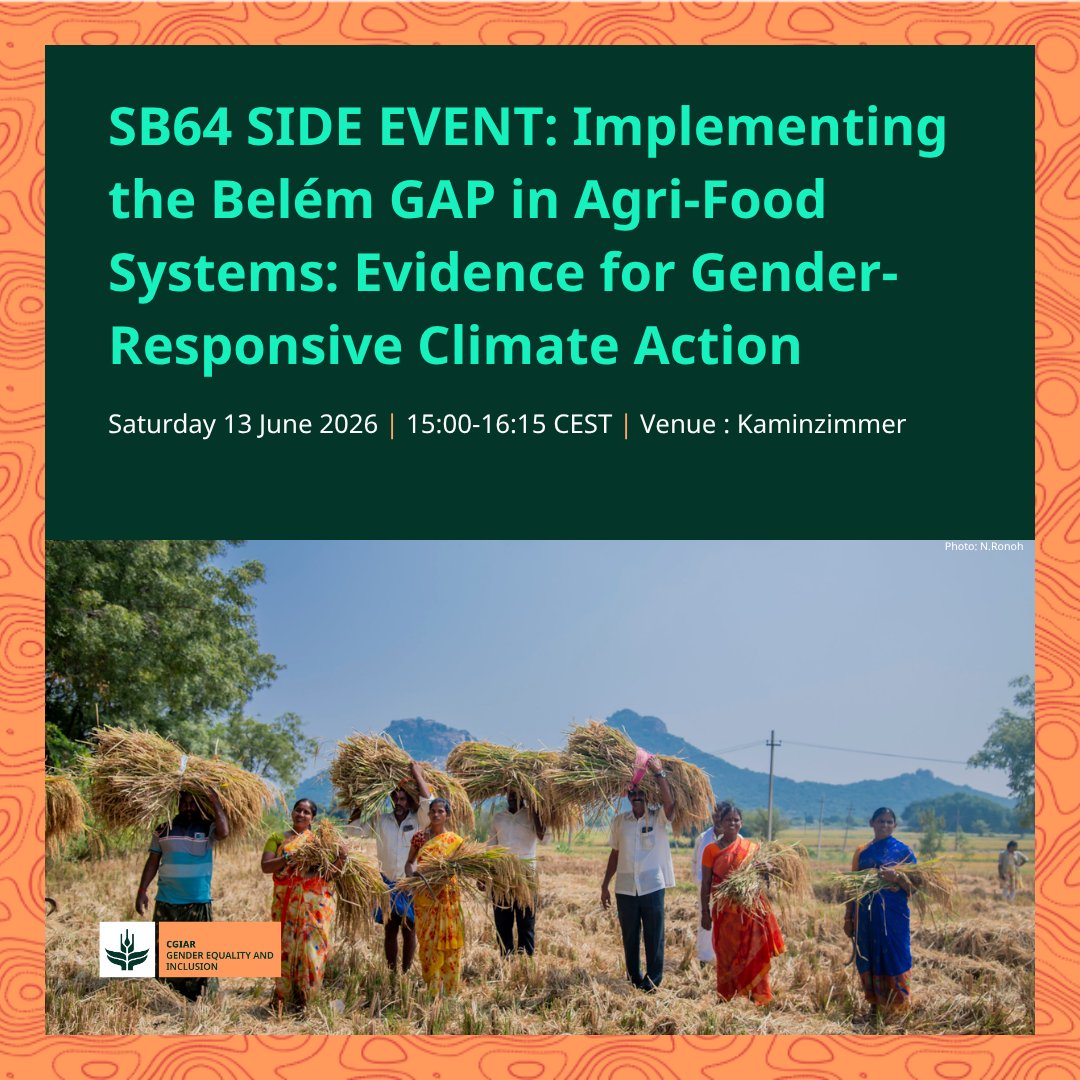 SB64 SIDE EVENT: Implementing the Belém GAP in Agri-Food Systems: Evidence for Gender-Responsive Climate Action

Saturday 13 June 2026 | 15:00-16:15 CEST | Venue : Kaminzimmer

Photo: N.Ronoh

CGIAR
GENDER EQUALITY AND INCLUSION